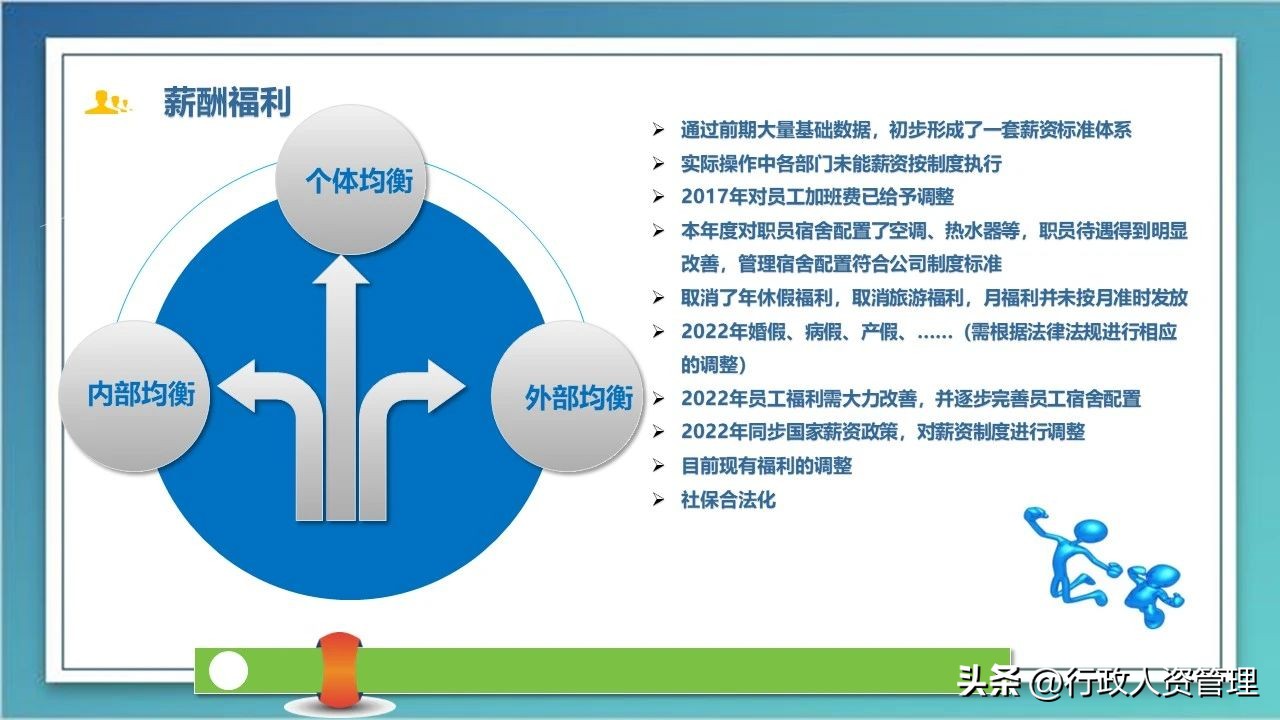 薪酬福利

个体均衡

内部均衡

外部均衡

➢ 通过前期大量基础数据，初步形成了一套薪资标准体系
➢ 实际操作中各部门未能薪资按制度执行
➢ 2017年对员工加班费已给予调整
➢ 本年度对职员宿舍配置了空调、热水器等，职员待遇得到明显改善，管理宿舍配置符合公司制度标准
➢ 取消了年休假福利，取消旅游福利，月福利并未按月准时发放
➢ 2022年婚假、病假、产假、……（需根据法律法规进行相应的调整）
➢ 2022年员工福利需大力改善，并逐步完善员工宿舍配置
➢ 2022年同步国家薪资政策，对薪资制度进行调整
➢ 目前现有福利的调整
➢ 社保合法化

头条 @行政人资管理